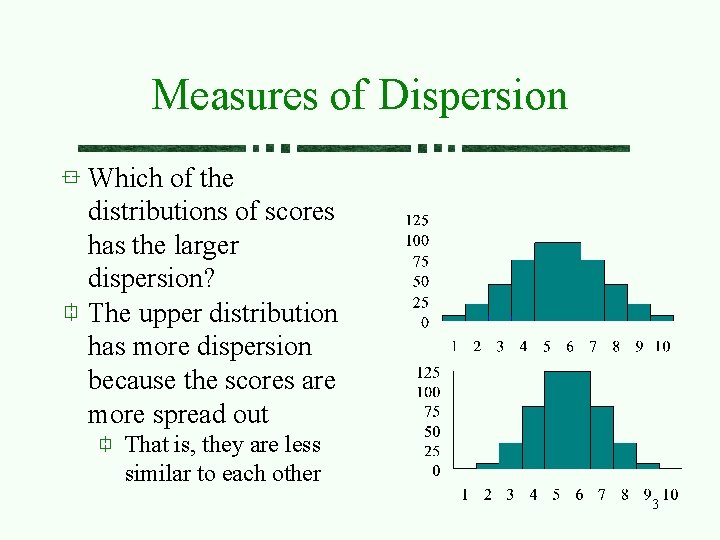 Measures of Dispersion

Which of the distributions of scores has the larger dispersion?

The upper distribution has more dispersion because the scores are more spread out

That is, they are less similar to each other

125
100
75
50
25
0
1 2 3 4 5 6 7 8 9 10

125
100
75
50
25
0
1 2 3 4 5 6 7 8 9 10

3